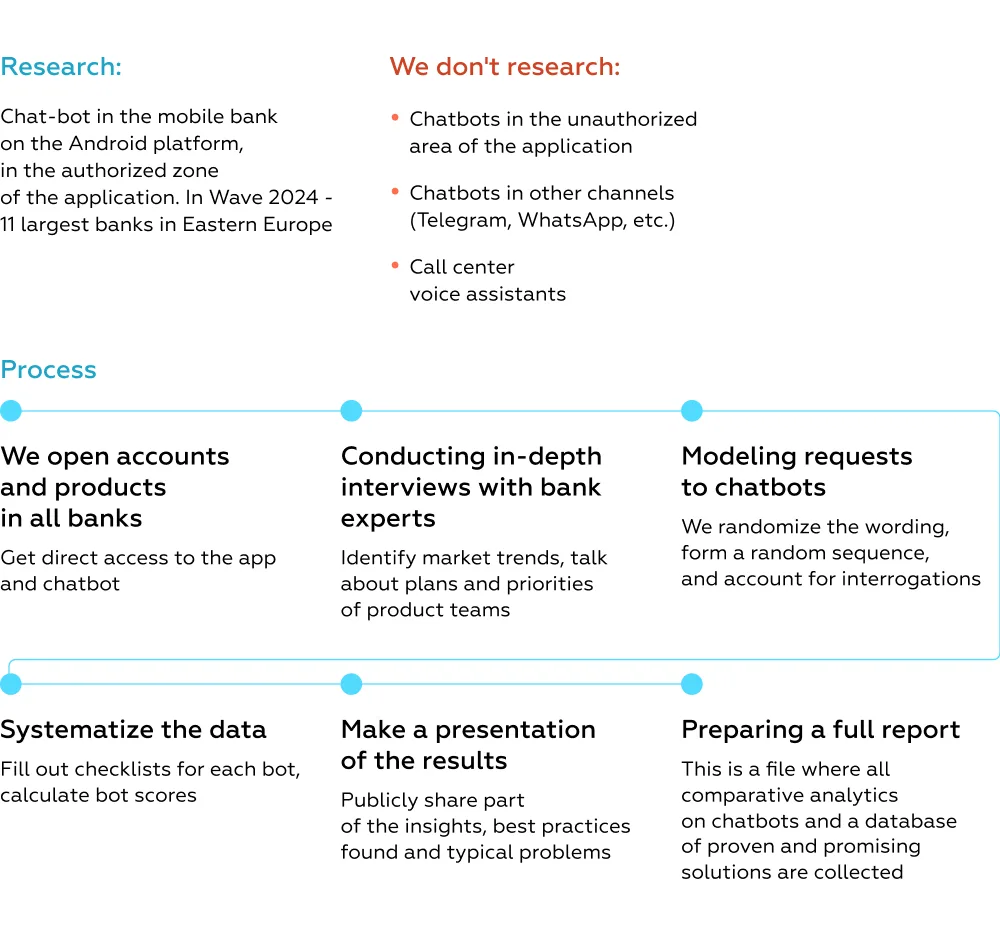 Research:

Chat-bot in the mobile bank on the Android platform, in the authorized zone of the application. In Wave 2024 - 11 largest banks in Eastern Europe

We don't research:

• Chatbots in the unauthorized area of the application
• Chatbots in other channels (Telegram, WhatsApp, etc.)
• Call center voice assistants

Process

We open accounts and products in all banks

Get direct access to the app and chatbot

Conducting in-depth interviews with bank experts

Identify market trends, talk about plans and priorities of product teams

Modeling requests to chatbots

We randomize the wording, form a random sequence, and account for interrogations

Systematize the data

Fill out checklists for each bot, calculate bot scores

Make a presentation of the results

Publicly share part of the insights, best practices found and typical problems

Preparing a full report

This is a file where all comparative analytics on chatbots and a database of proven and promising solutions are collected